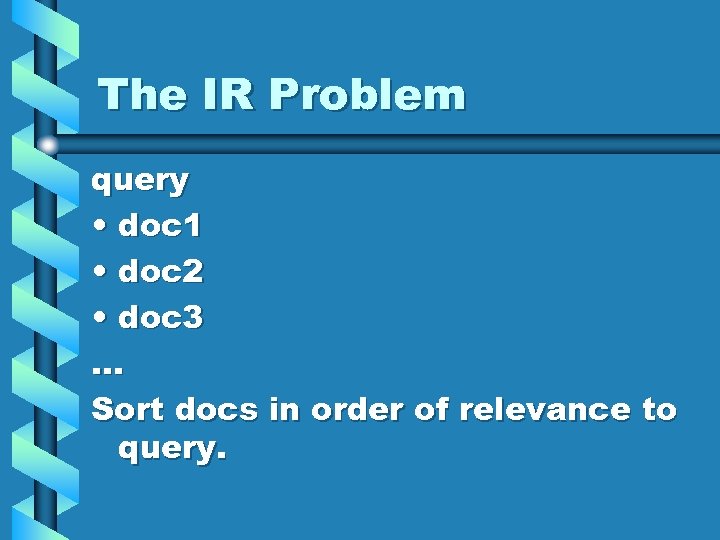 The IR Problem

query

• doc1

• doc2

• doc3

...

Sort docs in order of relevance to query.